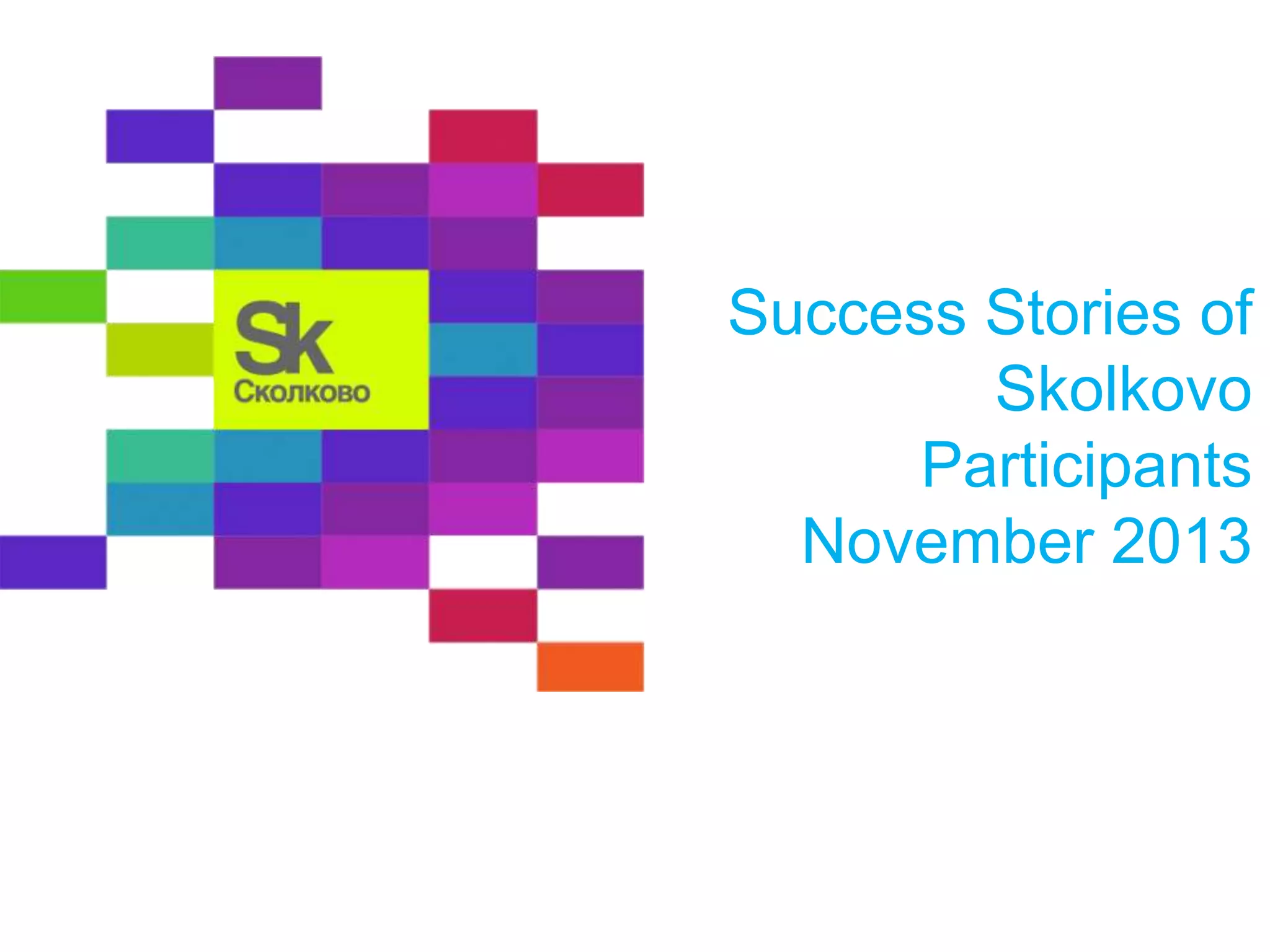 Sk
Сколково

Success Stories of Skolkovo Participants November 2013